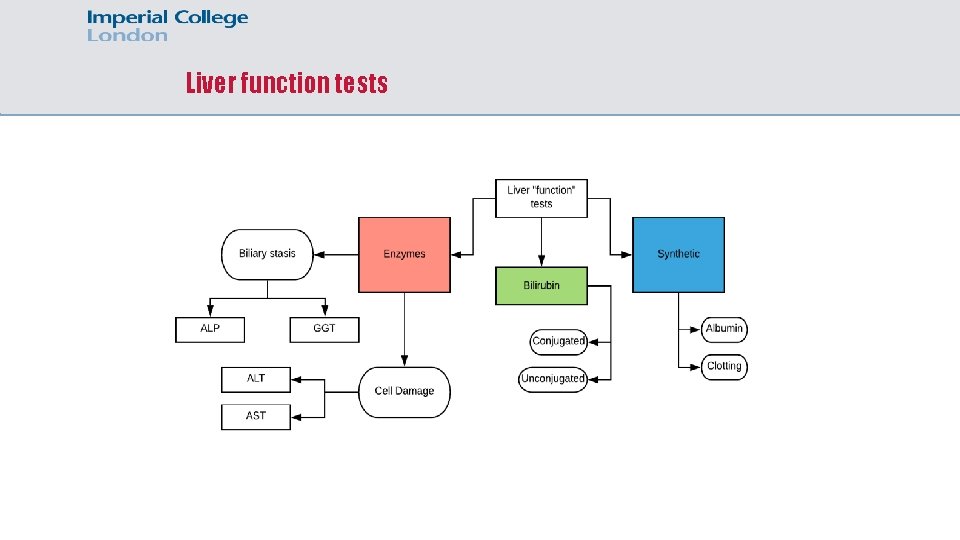 Imperial College London

Liver function tests

Liver "function" tests

Enzymes

Bilirubin

Synthetic

Biliary stasis

ALP

GGT

Cell Damage

ALT

AST

Conjugated

Unconjugated

Albumin

Clotting